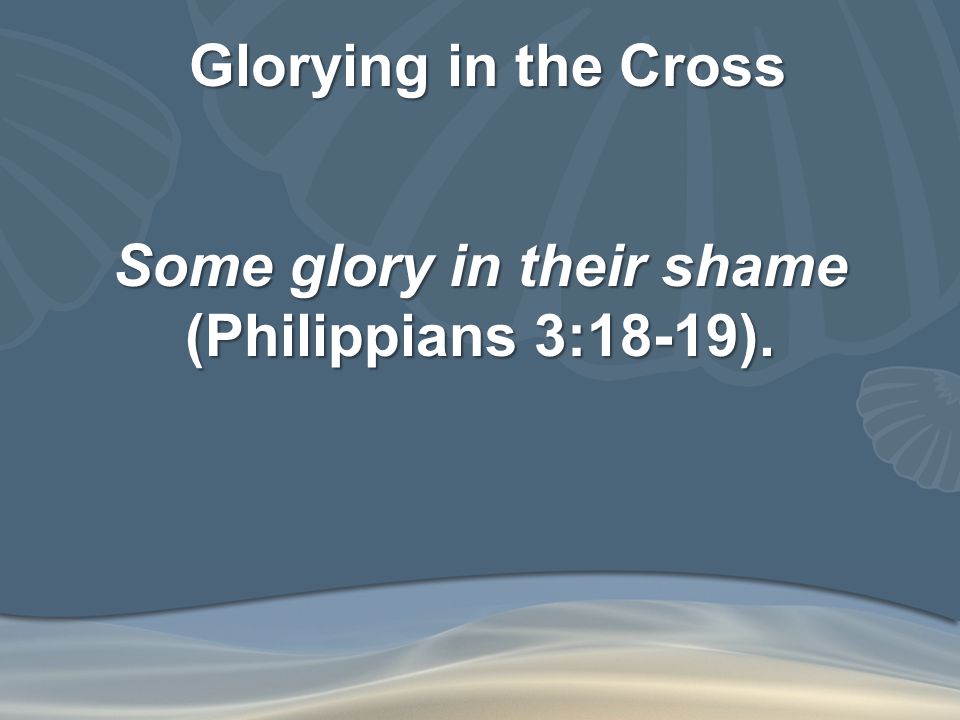 Glorying in the Cross

Some glory in their shame (Philippians 3:18-19).